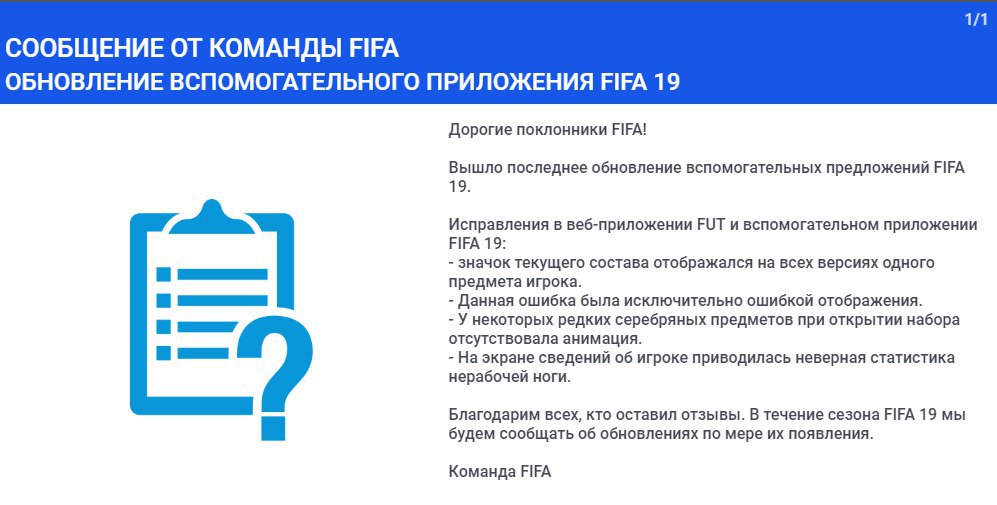 1/1

СООБЩЕНИЕ ОТ КОМАНДЫ FIFA
ОБНОВЛЕНИЕ ВСПОМОГАТЕЛЬНОГО ПРИЛОЖЕНИЯ FIFA 19

Дорогие поклонники FIFA!

Вышло последнее обновление вспомогательных предложений FIFA 19.

Исправления в веб-приложении FUT и вспомогательном приложении FIFA 19:
- значок текущего состава отображался на всех версиях одного предмета игрока.
- Данная ошибка была исключительно ошибкой отображения.
- У некоторых редких серебряных предметов при открытии набора отсутствовала анимация.
- На экране сведений об игроке приводилась неверная статистика нерабочей ноги.

Благодарим всех, кто оставил отзывы. В течение сезона FIFA 19 мы будем сообщать об обновлениях по мере их появления.

Команда FIFA